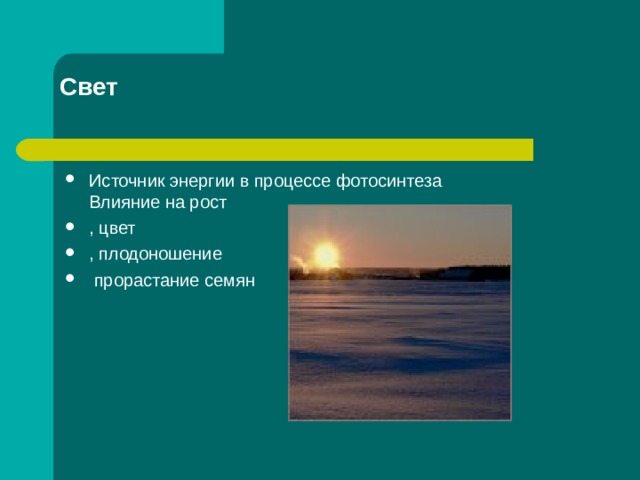 Свет

- Источник энергии в процессе фотосинтеза Влияние на рост
- , цвет
- , плодоношение
- прорастание семян